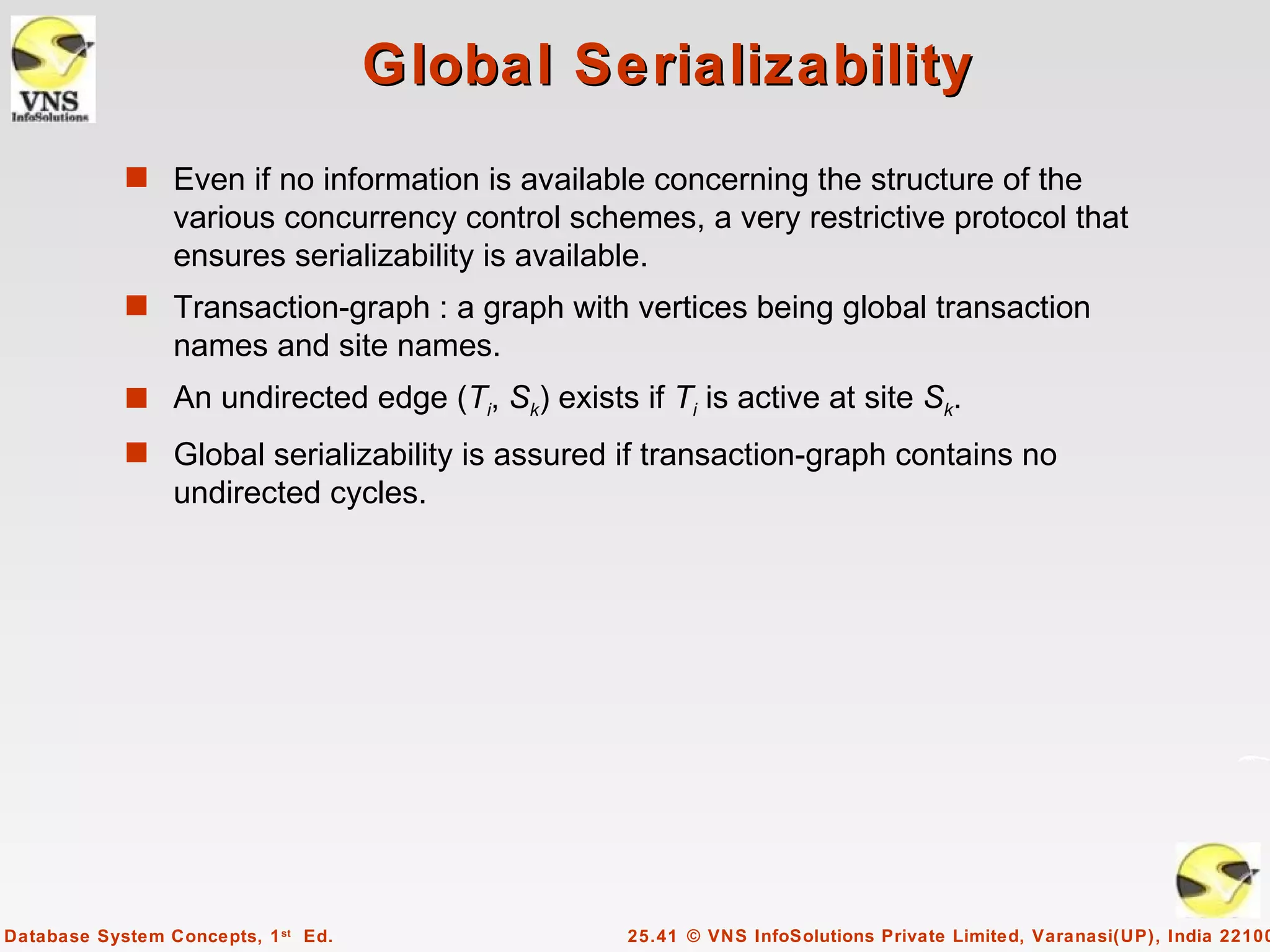 VNS
InfoSolutions

Global Serializability

Even if no information is available concerning the structure of the various concurrency control schemes, a very restrictive protocol that ensures serializability is available.

Transaction-graph : a graph with vertices being global transaction names and site names.

An undirected edge ($T_i$, $S_k$) exists if $T_i$ is active at site $S_k$.

Global serializability is assured if transaction-graph contains no undirected cycles.

Database System Concepts, 1st Ed.

25.41 © VNS InfoSolutions Private Limited, Varanasi(UP), India 22100